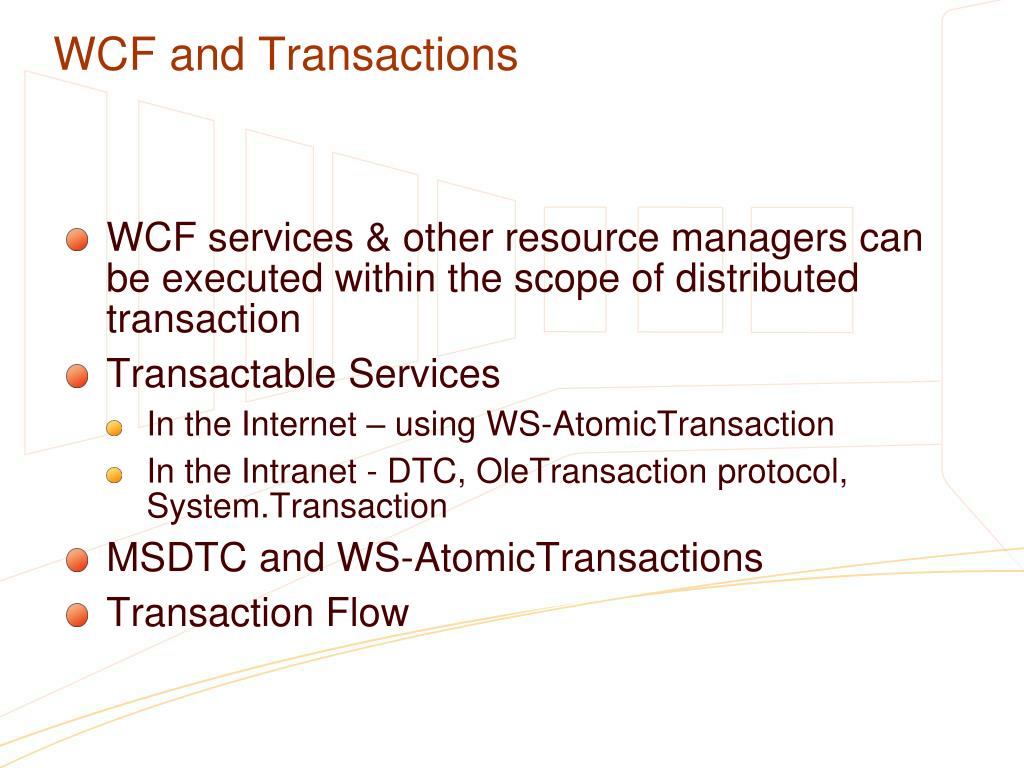 WCF and Transactions

WCF services & other resource managers can be executed within the scope of distributed transaction

Transactable Services

In the Internet – using WS-AtomicTransaction

In the Intranet - DTC, OleTransaction protocol, System.Transaction

MSDTC and WS-AtomicTransactions

Transaction Flow